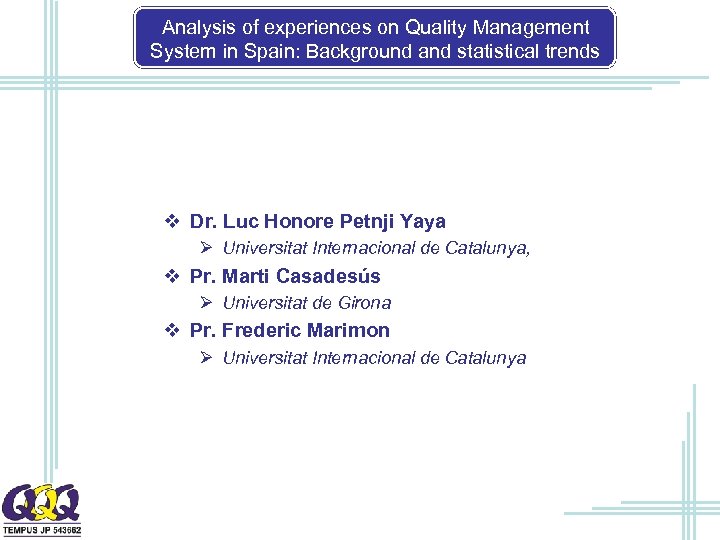 Analysis of experiences on Quality Management System in Spain: Background and statistical trends

❖ Dr. Luc Honore Petnji Yaya
➢ Universitat Internacional de Catalunya,
❖ Pr. Marti Casadesús
➢ Universitat de Girona
❖ Pr. Frederic Marimon
➢ Universitat Internacional de Catalunya

QQQ
TEMPUS JP 543662